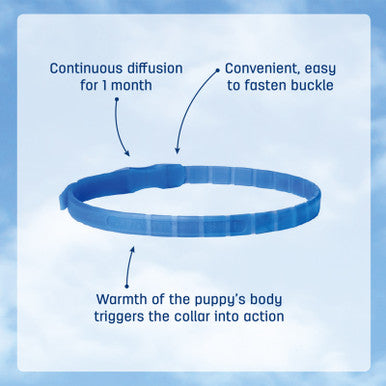 Continuous diffusion for 1 month

Convenient, easy to fasten buckle

Warmth of the puppy's body triggers the collar into action